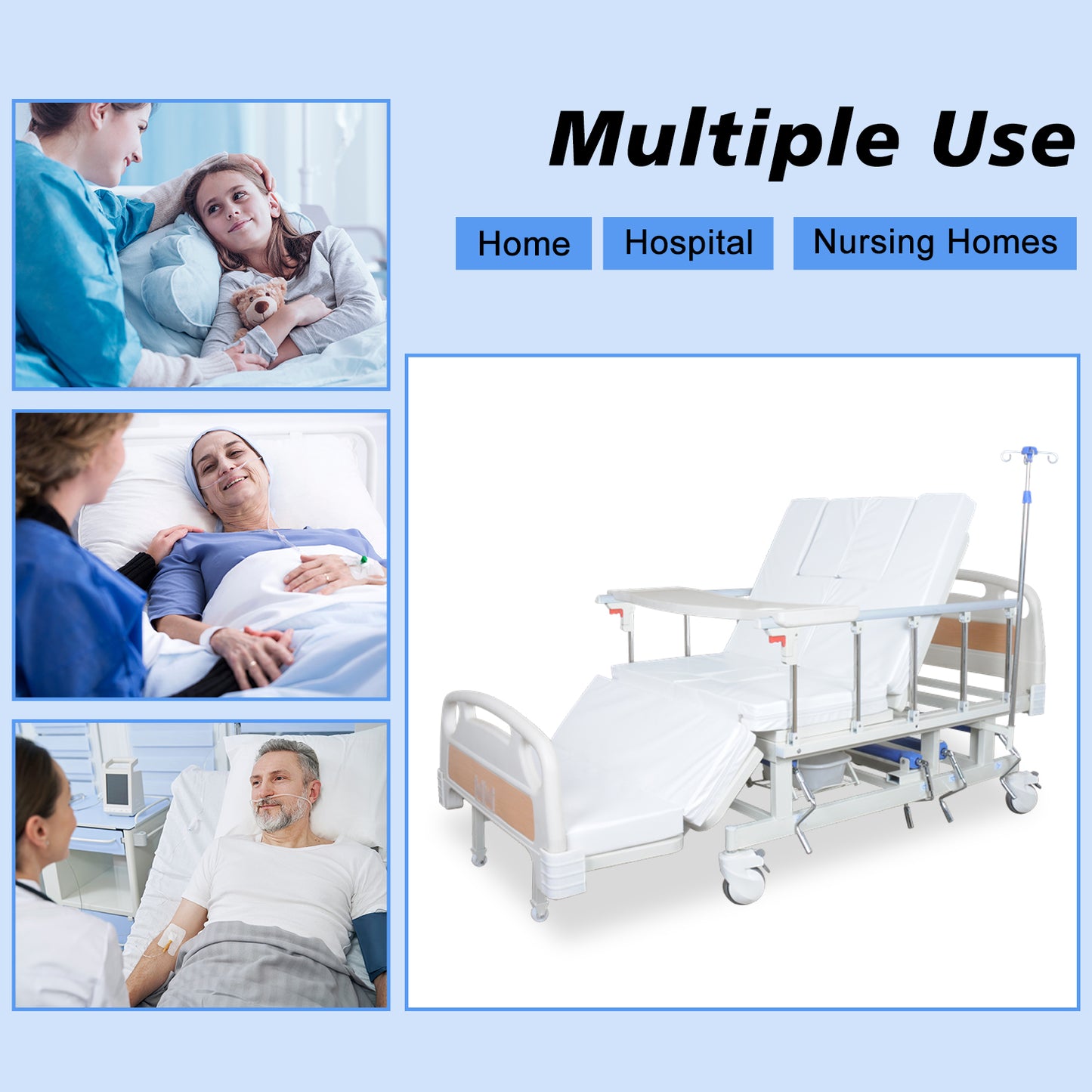 Multiple Use

Home

Hospital

Nursing Homes